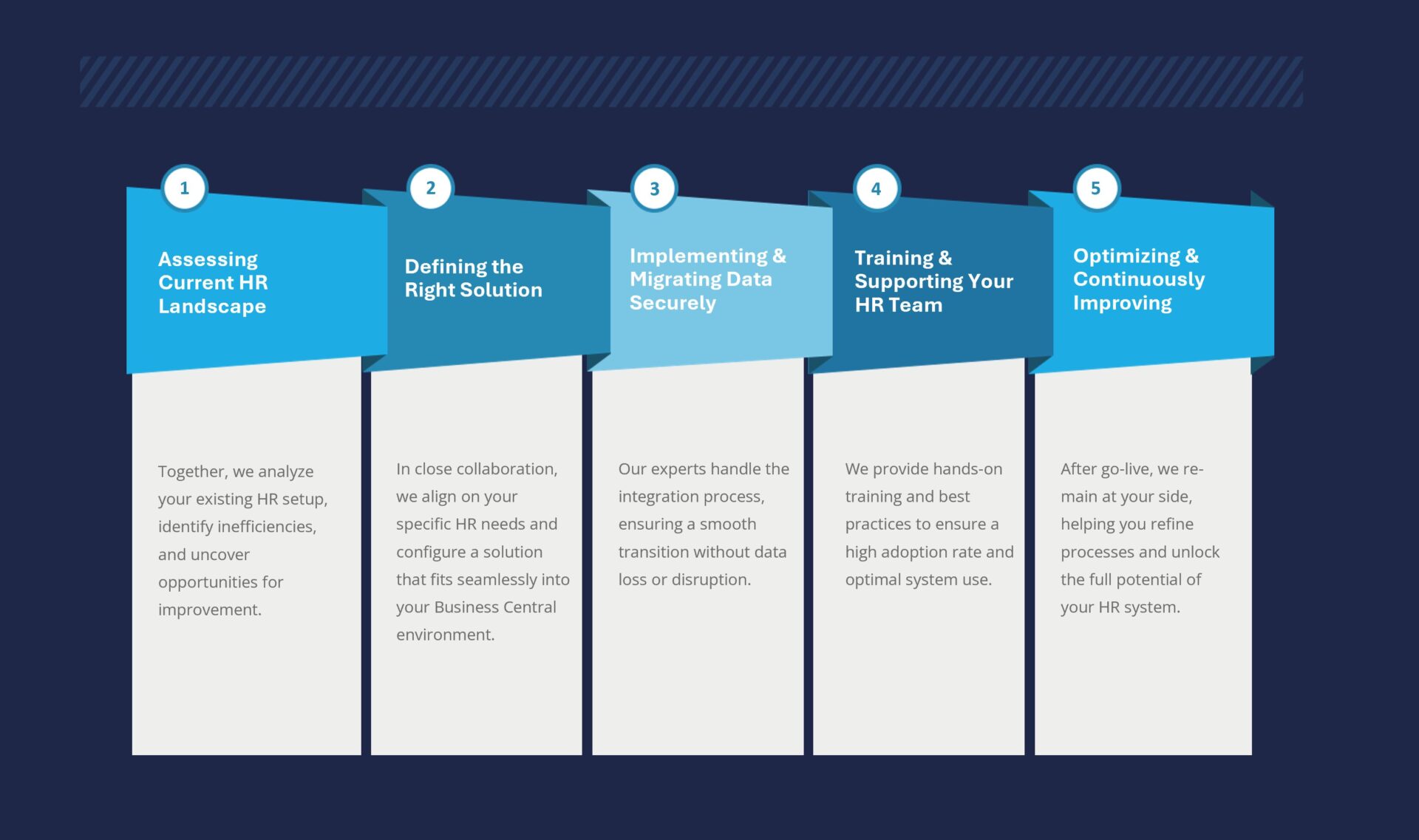 1

Assessing Current HR Landscape

Together, we analyze your existing HR setup, identify inefficiencies, and uncover opportunities for improvement.

2

Defining the Right Solution

In close collaboration, we align on your specific HR needs and configure a solution that fits seamlessly into your Business Central environment.

3

Implementing & Migrating Data Securely

Our experts handle the integration process, ensuring a smooth transition without data loss or disruption.

4

Training & Supporting Your HR Team

We provide hands-on training and best practices to ensure a high adoption rate and optimal system use.

5

Optimizing & Continuously Improving

After go-live, we remain at your side, helping you refine processes and unlock the full potential of your HR system.